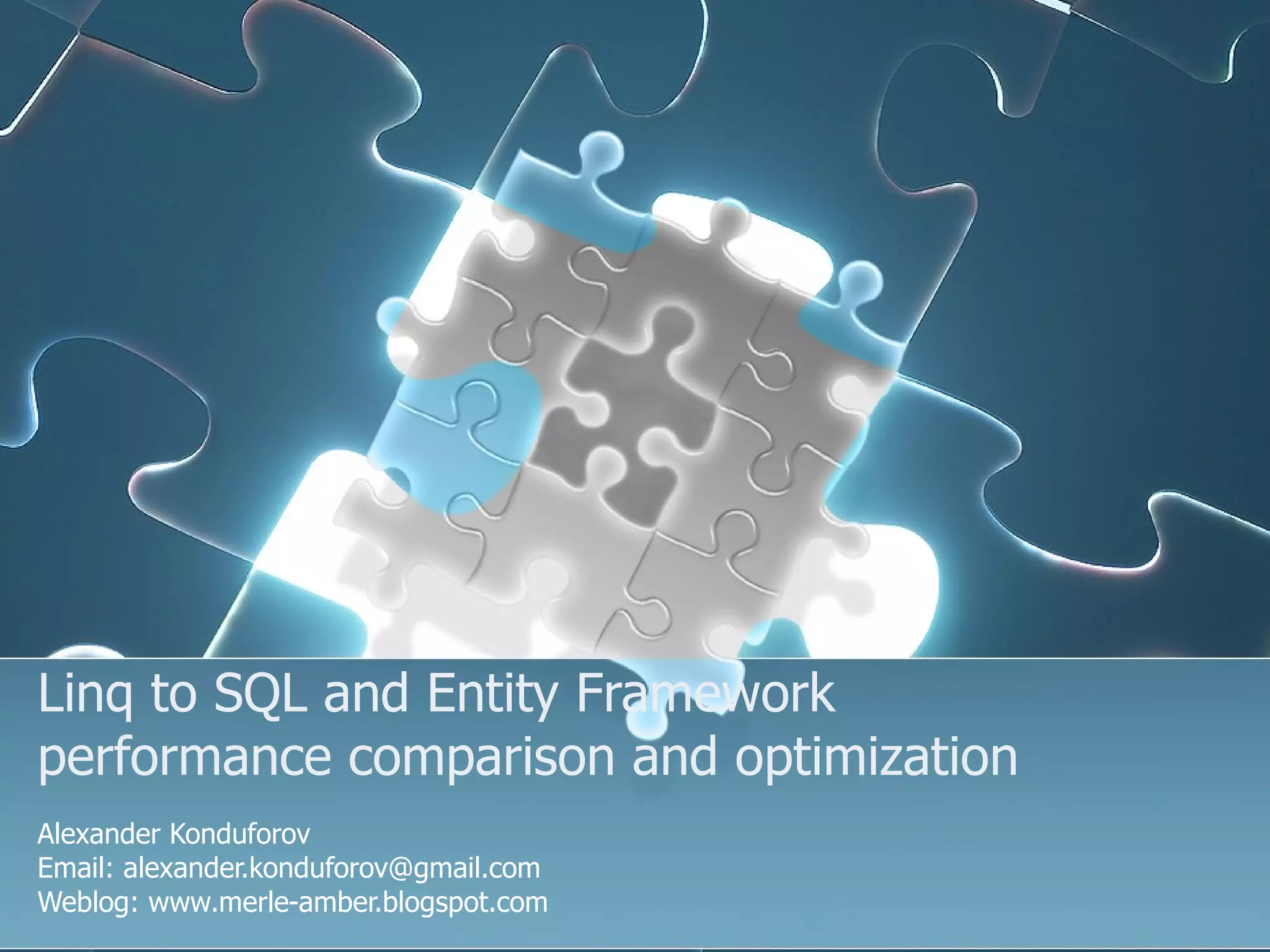 Linq to SQL and Entity Framework performance comparison and optimization

Alexander Konduforov
Email: alexander.konduforov@gmail.com
Weblog: www.merle-amber.blogspot.com